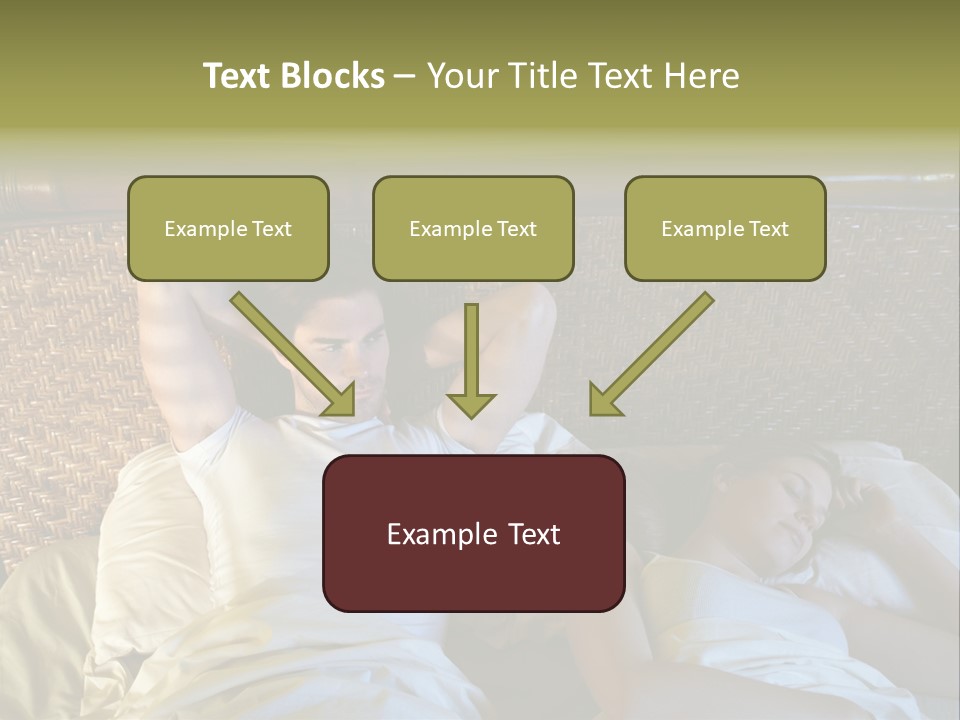 Text Blocks – Your Title Text Here

Example Text

Example Text

Example Text

Example Text